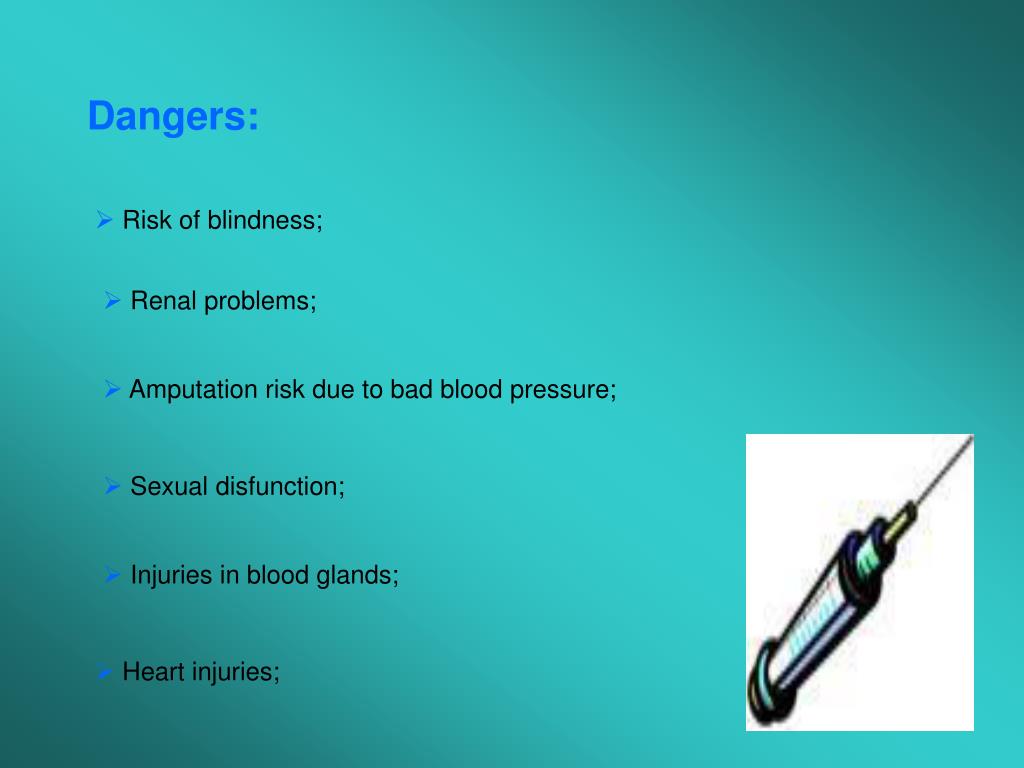 Dangers:

➢ Risk of blindness;

➢ Renal problems;

➢ Amputation risk due to bad blood pressure;

➢ Sexual disfunction;

➢ Injuries in blood glands;

➢ Heart injuries;